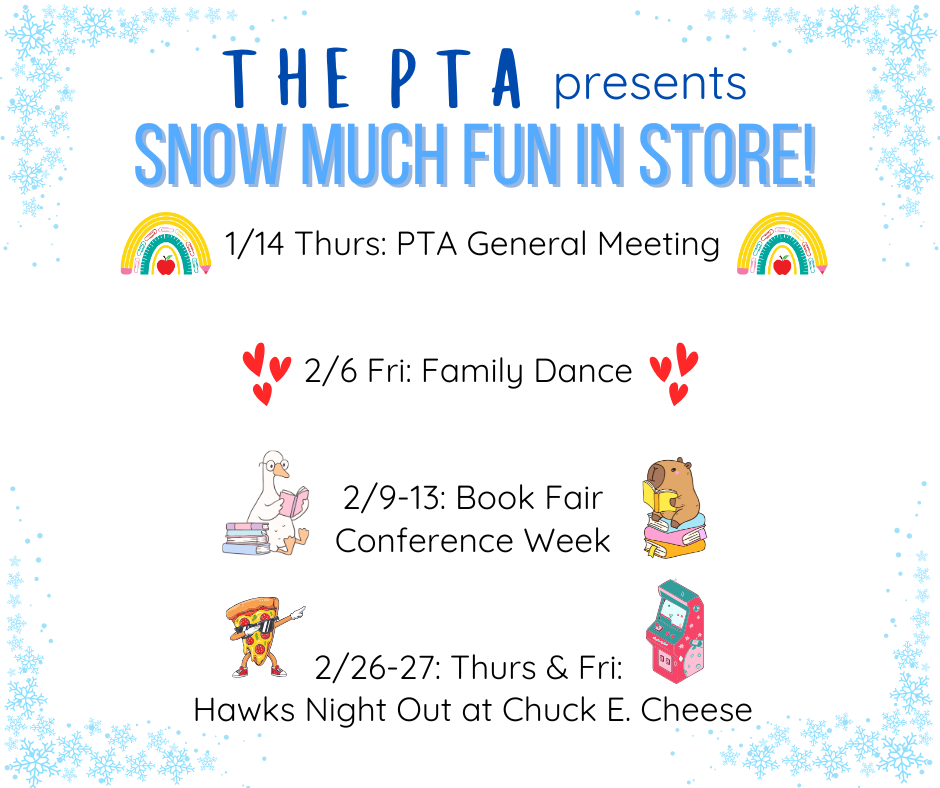 THE PTA presents
SNOW MUCH FUN IN STORE!

1/14 Thurs: PTA General Meeting

2/6 Fri: Family Dance

2/9-13: Book Fair
Conference Week

2/26-27: Thurs & Fri:
Hawks Night Out at Chuck E. Cheese